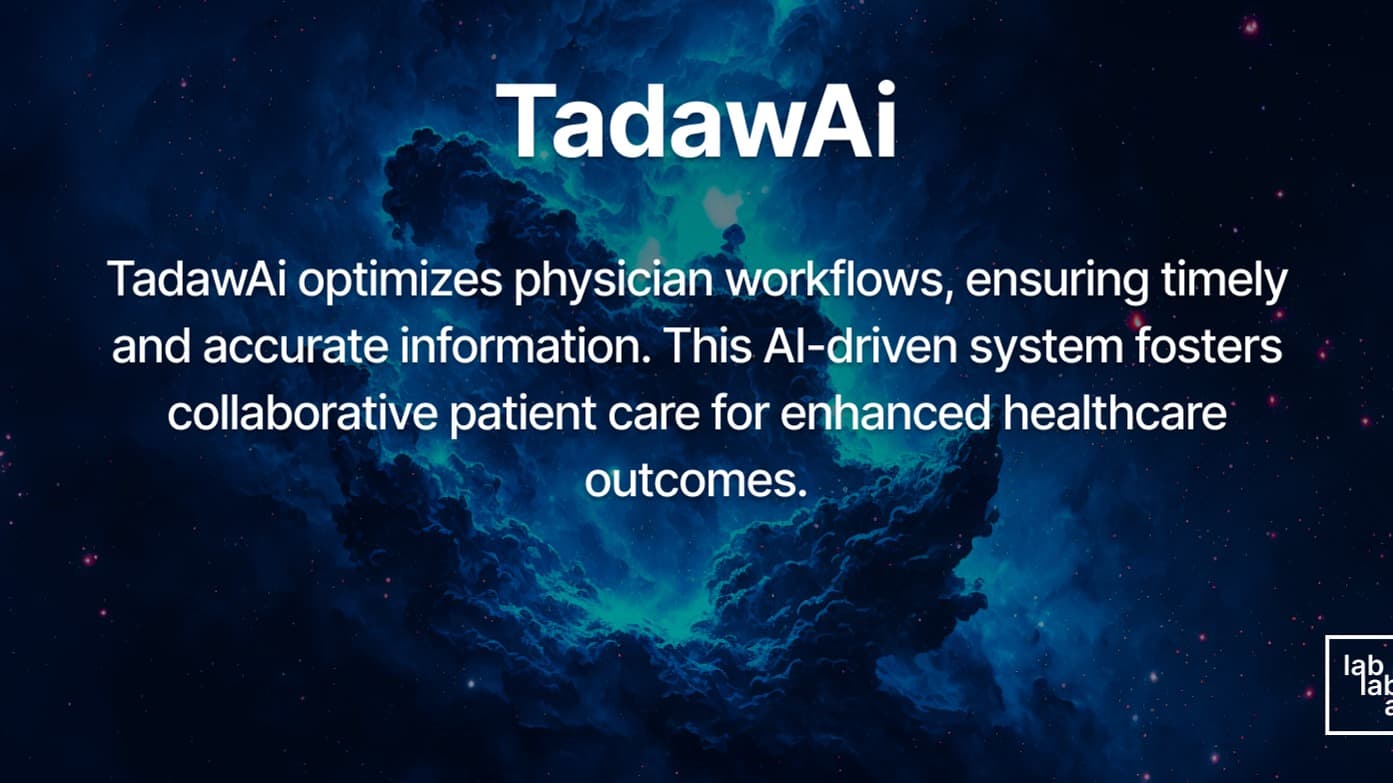 TadawAi

TadawAi optimizes physician workflows, ensuring timely and accurate information. This AI-driven system fosters collaborative patient care for enhanced healthcare outcomes.

lab
lab
a